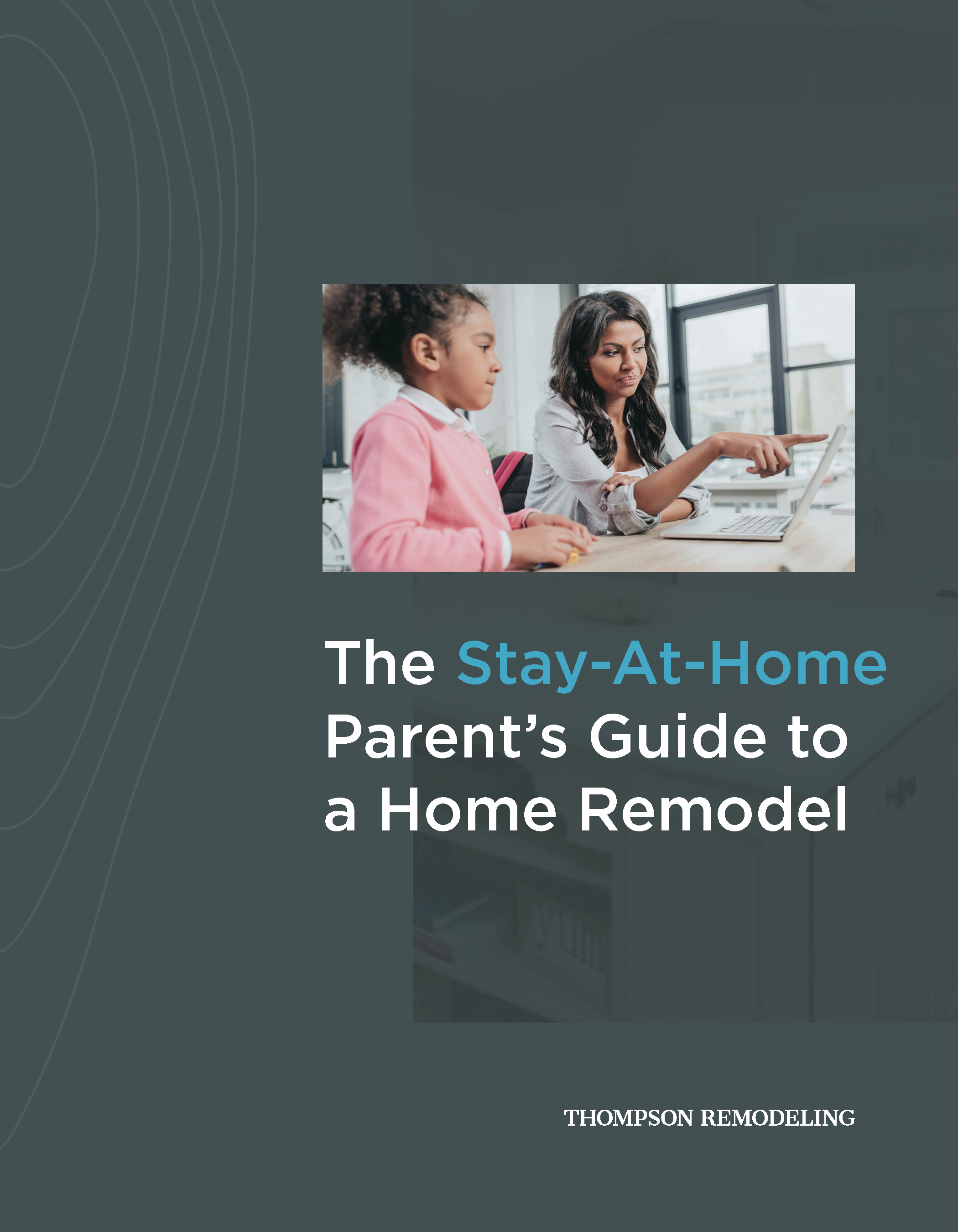 The Stay-At-Home Parent's Guide to a Home Remodel

THOMPSON REMODELING